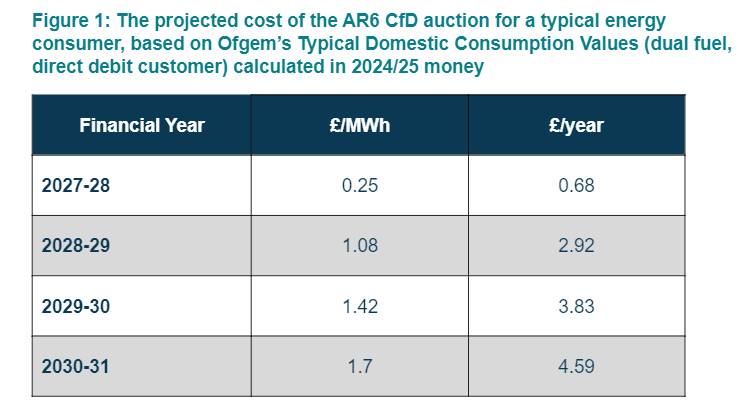 Figure 1: The projected cost of the AR6 CfD auction for a typical energy consumer, based on Ofgem's Typical Domestic Consumption Values (dual fuel, direct debit customer) calculated in 2024/25 money

| Financial Year | £/MWh | £/year |
|---|---|---|
| 2027-28 | 0.25 | 0.68 |
| 2028-29 | 1.08 | 2.92 |
| 2029-30 | 1.42 | 3.83 |
| 2030-31 | 1.7 | 4.59 |